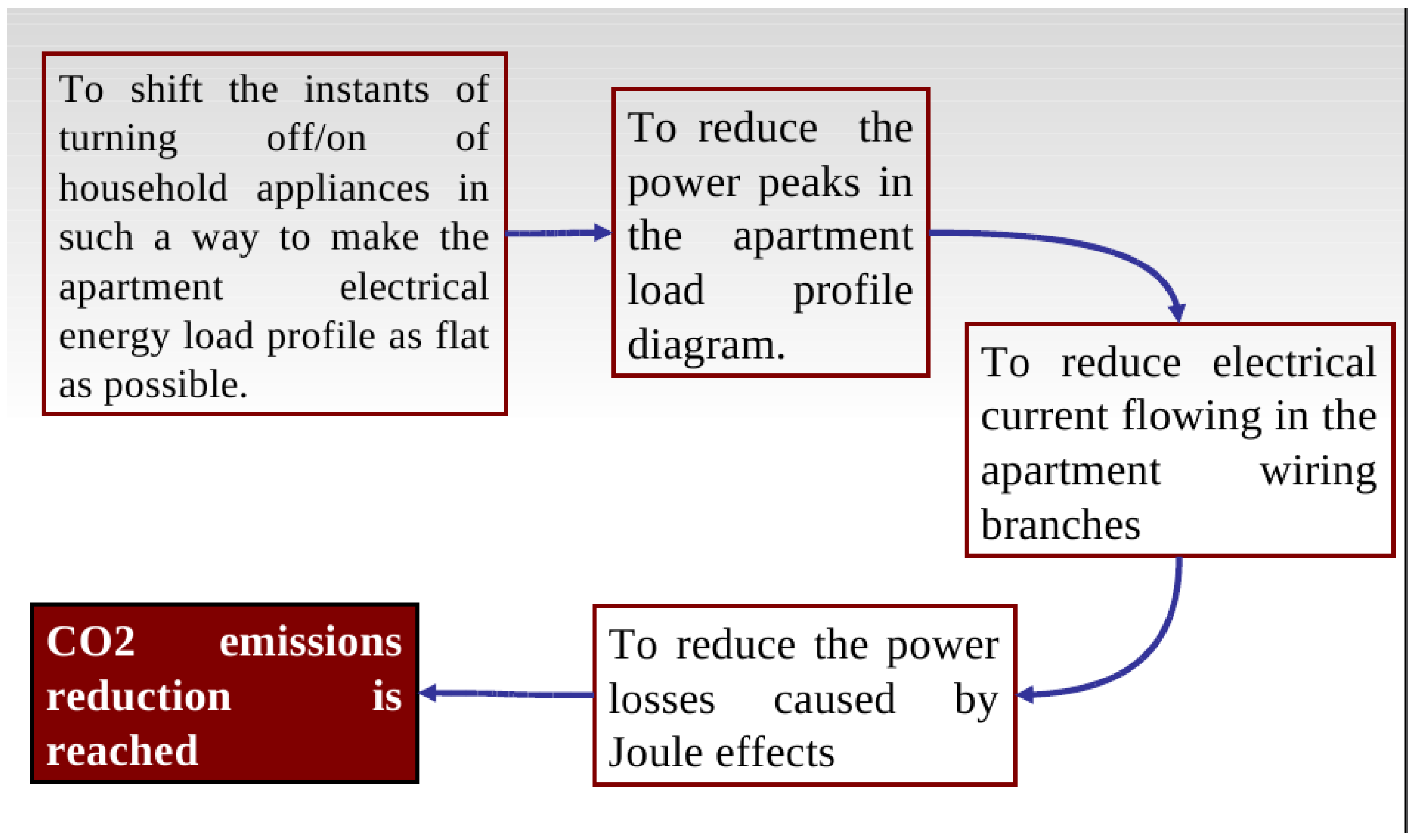 To shift the instants of turning off/on of household appliances in such a way to make the apartment electrical energy load profile as flat as possible.

To reduce the power peaks in the apartment load profile diagram.

To reduce electrical current flowing in the apartment wiring branches

To reduce the power losses caused by Joule effects

CO2 emissions reduction is reached